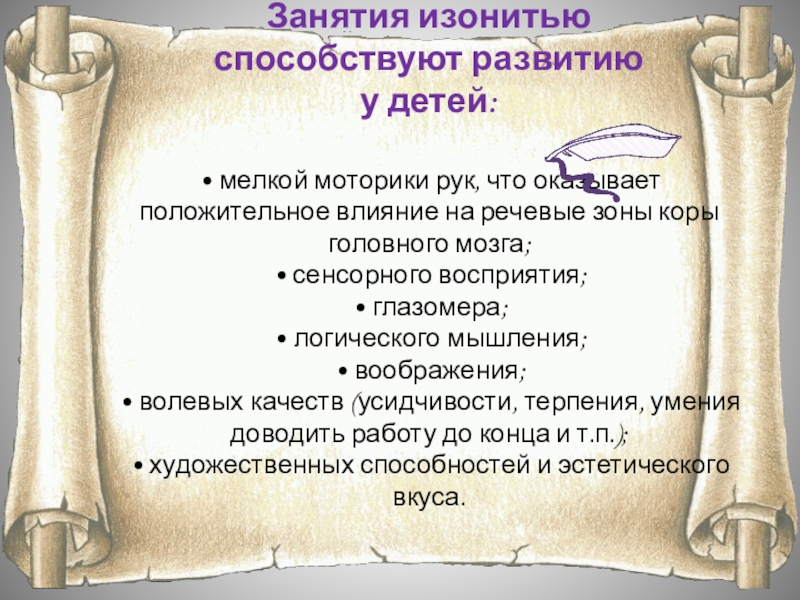 Занятия изонитью способствуют развитию у детей:

• мелкой моторики рук, что оказывает положительное влияние на речевые зоны коры головного мозга;
• сенсорного восприятия;
• глазомера;
• логического мышления;
• воображения;
• волевых качеств (усидчивости, терпения, умения доводить работу до конца и т.п.);
• художественных способностей и эстетического вкуса.